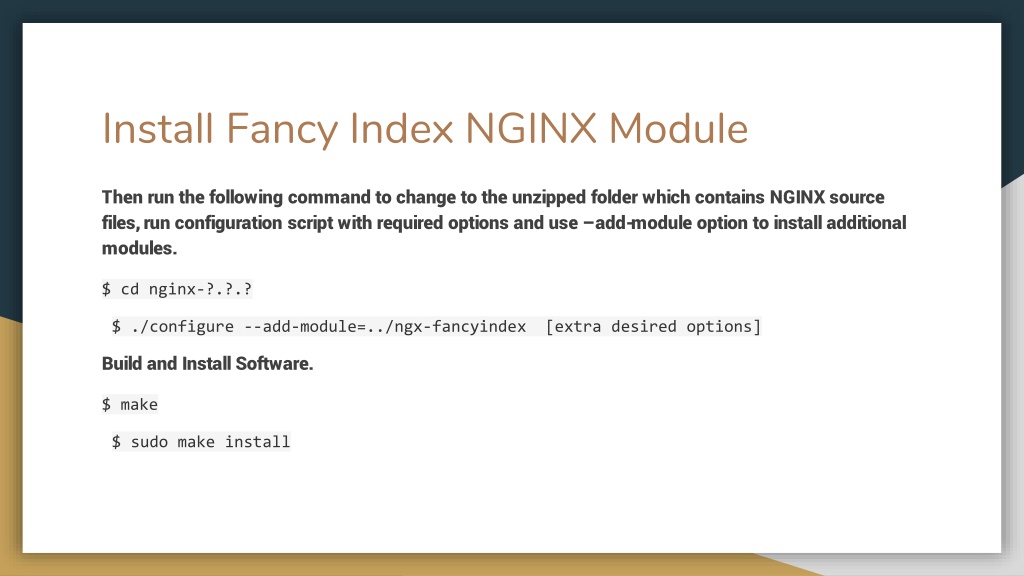 Install Fancy Index NGINX Module

Then run the following command to change to the unzipped folder which contains NGINX source files, run configuration script with required options and use –add-module option to install additional modules.

$ cd nginx-?.?.?

$ ./configure --add-module=../ngx-fancyindex [extra desired options]

Build and Install Software.

$ make

$ sudo make install